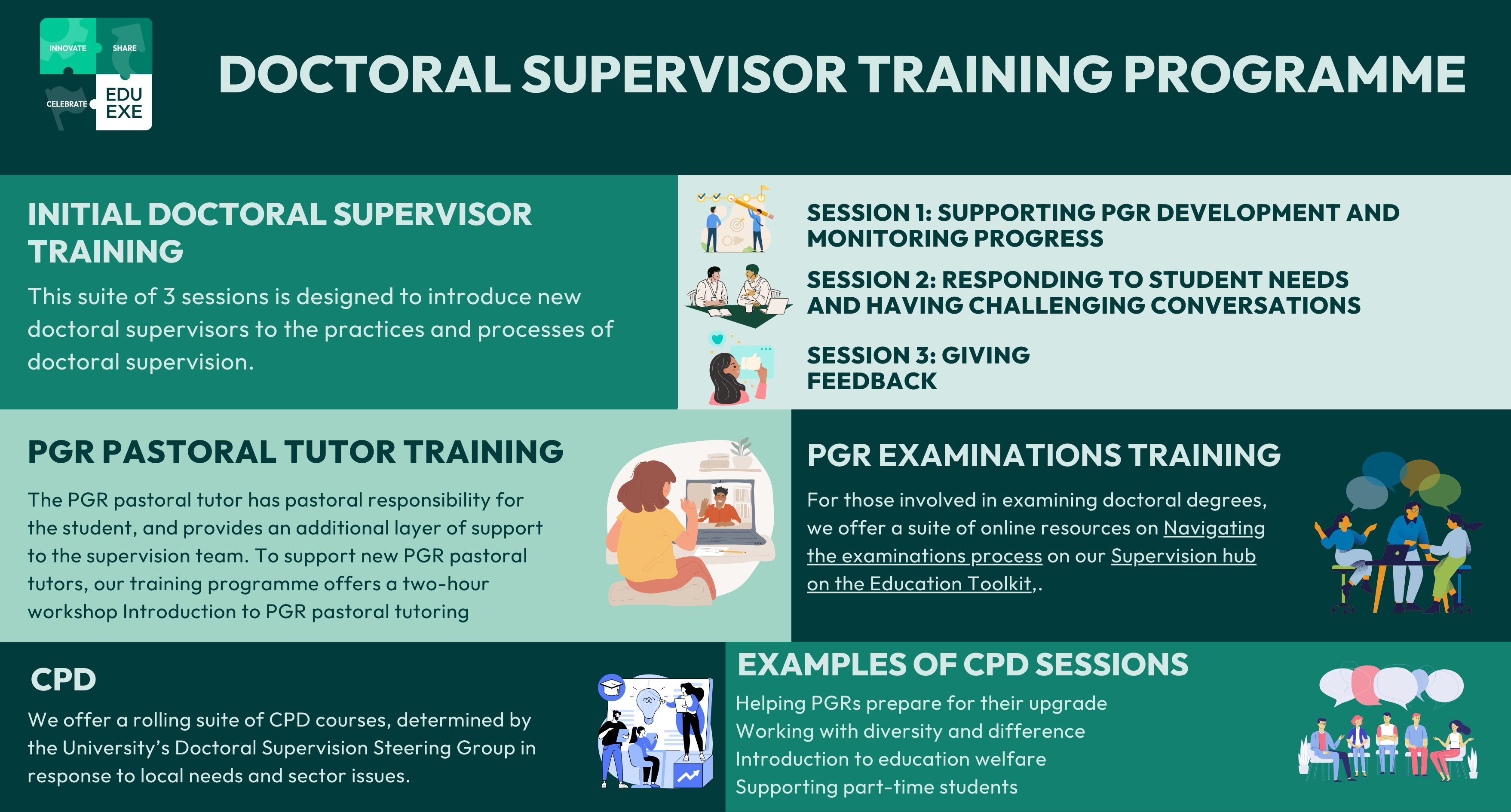 INNOVATE SHARE CELEBRATE EDU EXE

DOCTORAL SUPERVISOR TRAINING PROGRAMME

INITIAL DOCTORAL SUPERVISOR TRAINING

This suite of 3 sessions is designed to introduce new doctoral supervisors to the practices and processes of doctoral supervision.

SESSION 1: SUPPORTING PGR DEVELOPMENT AND MONITORING PROGRESS

SESSION 2: RESPONDING TO STUDENT NEEDS AND HAVING CHALLENGING CONVERSATIONS

SESSION 3: GIVING FEEDBACK

PGR PASTORAL TUTOR TRAINING

The PGR pastoral tutor has pastoral responsibility for the student, and provides an additional layer of support to the supervision team. To support new PGR pastoral tutors, our training programme offers a two-hour workshop Introduction to PGR pastoral tutoring

PGR EXAMINATIONS TRAINING

For those involved in examining doctoral degrees, we offer a suite of online resources on Navigating the examinations process on our Supervision hub on the Education Toolkit,.

CPD

We offer a rolling suite of CPD courses, determined by the University's Doctoral Supervision Steering Group in response to local needs and sector issues.

EXAMPLES OF CPD SESSIONS

Helping PGRs prepare for their upgrade
Working with diversity and difference
Introduction to education welfare
Supporting part-time students